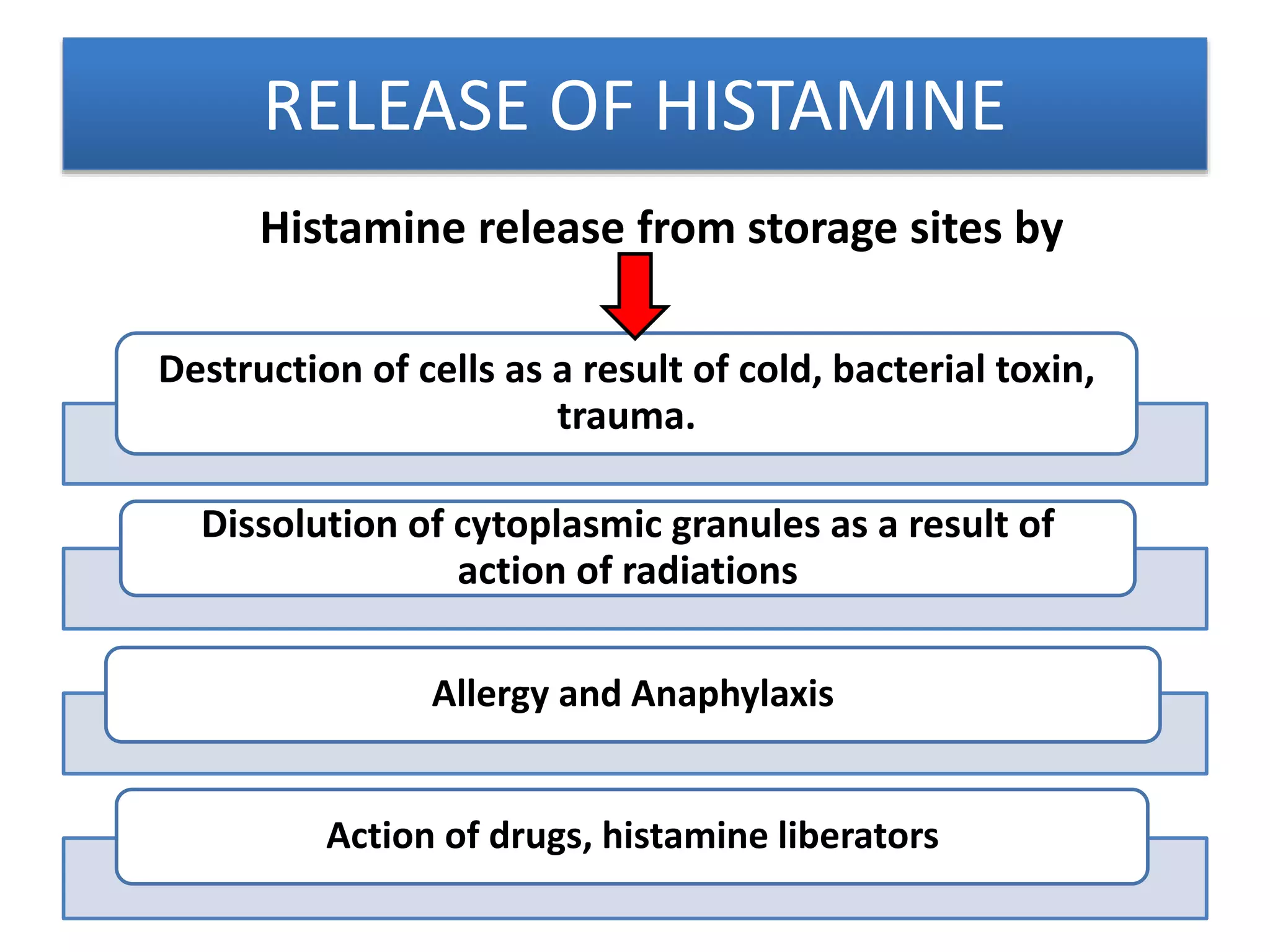 RELEASE OF HISTAMINE

Histamine release from storage sites by

Destruction of cells as a result of cold, bacterial toxin, trauma.

Dissolution of cytoplasmic granules as a result of action of radiations

Allergy and Anaphylaxis

Action of drugs, histamine liberators